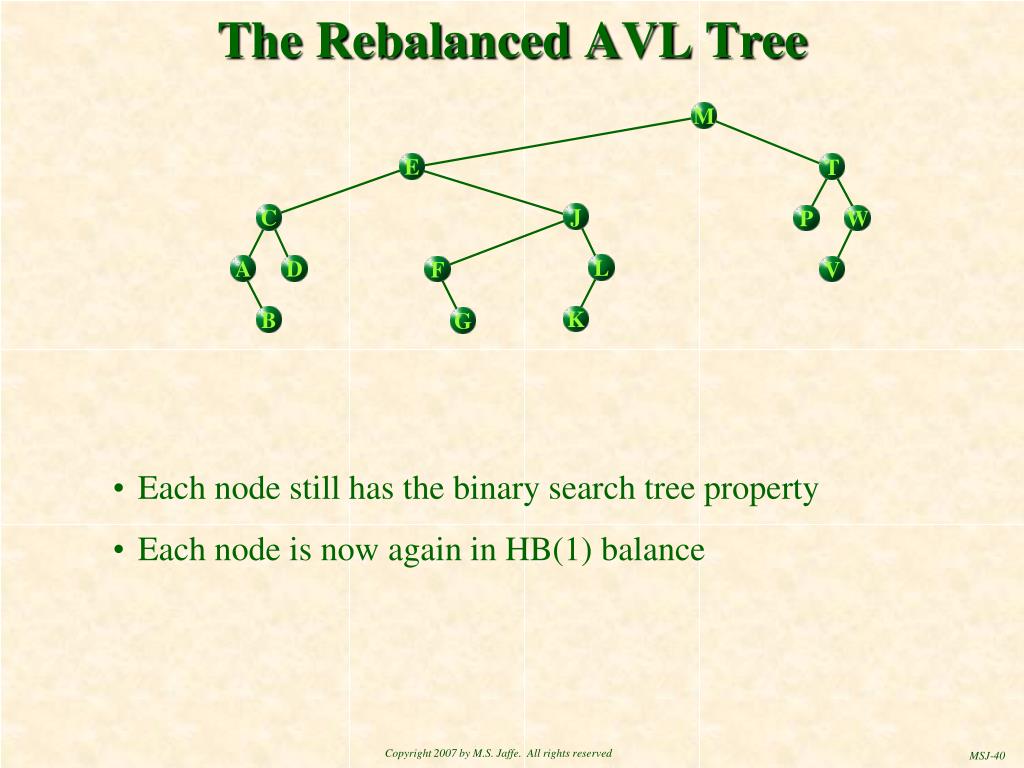 The Rebalanced AVL Tree

M

E

T

C

J

P

W

A

D

F

L

V

B

G

K

• Each node still has the binary search tree property

• Each node is now again in HB(1) balance

Copyright 2007 by M.S. Jaffe. All rights reserved

MSJ-40